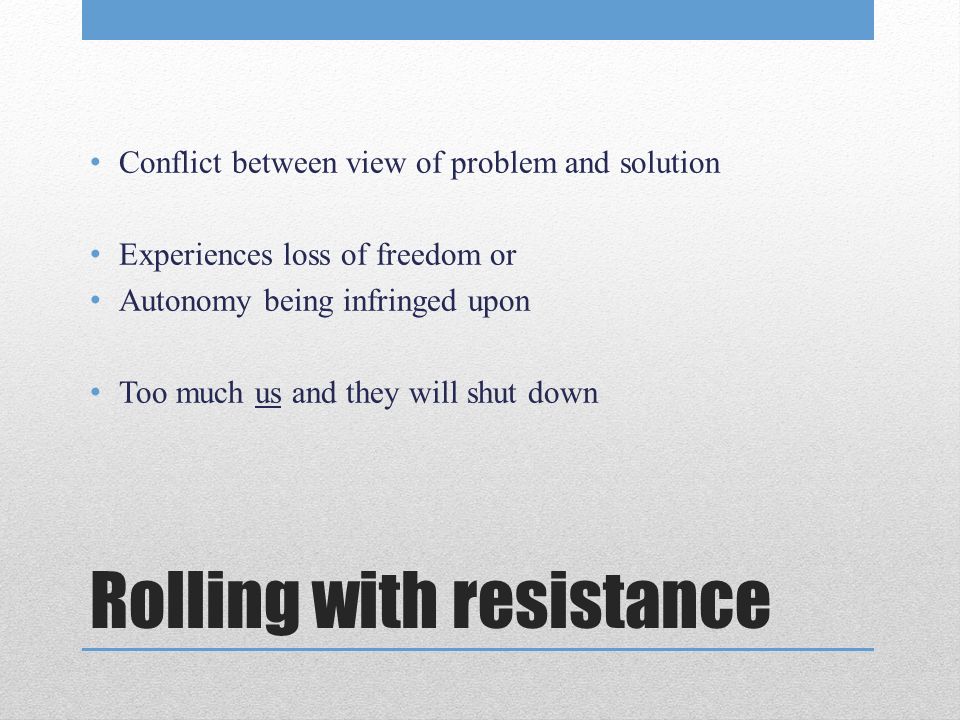 • Conflict between view of problem and solution

• Experiences loss of freedom or
• Autonomy being infringed upon

• Too much us and they will shut down

Rolling with resistance